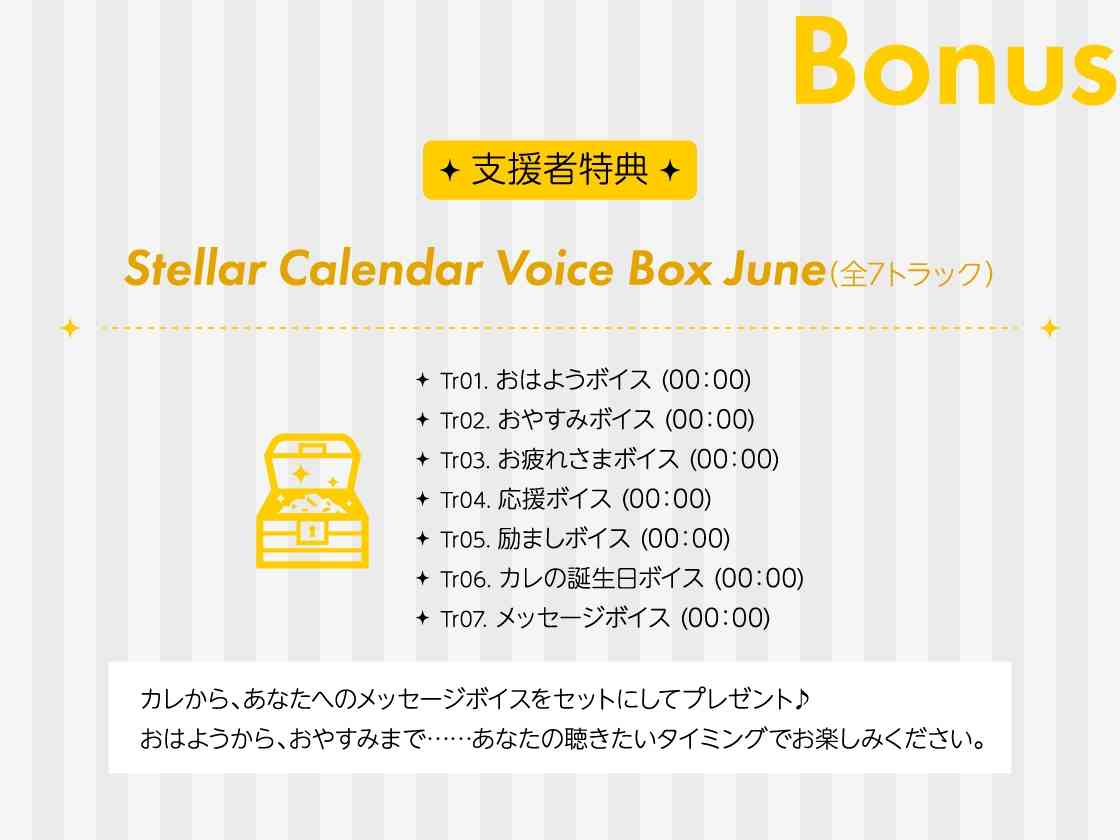 Bonus

✦ 支援者特典 ✦

Stellar Calendar Voice Box June（全7トラック）

✦ Tr01. おはようボイス (00：00)
✦ Tr02. おやすみボイス (00：00)
✦ Tr03. お疲れさまボイス (00：00)
✦ Tr04. 応援ボイス (00：00)
✦ Tr05. 励ましボイス (00：00)
✦ Tr06. カレの誕生日ボイス (00：00)
✦ Tr07. メッセージボイス (00：00)

カレから、あなたへのメッセージボイスをセットにしてプレゼント♪
おはようから、おやすみまで……あなたの聴きたいタイミングでお楽しみください。